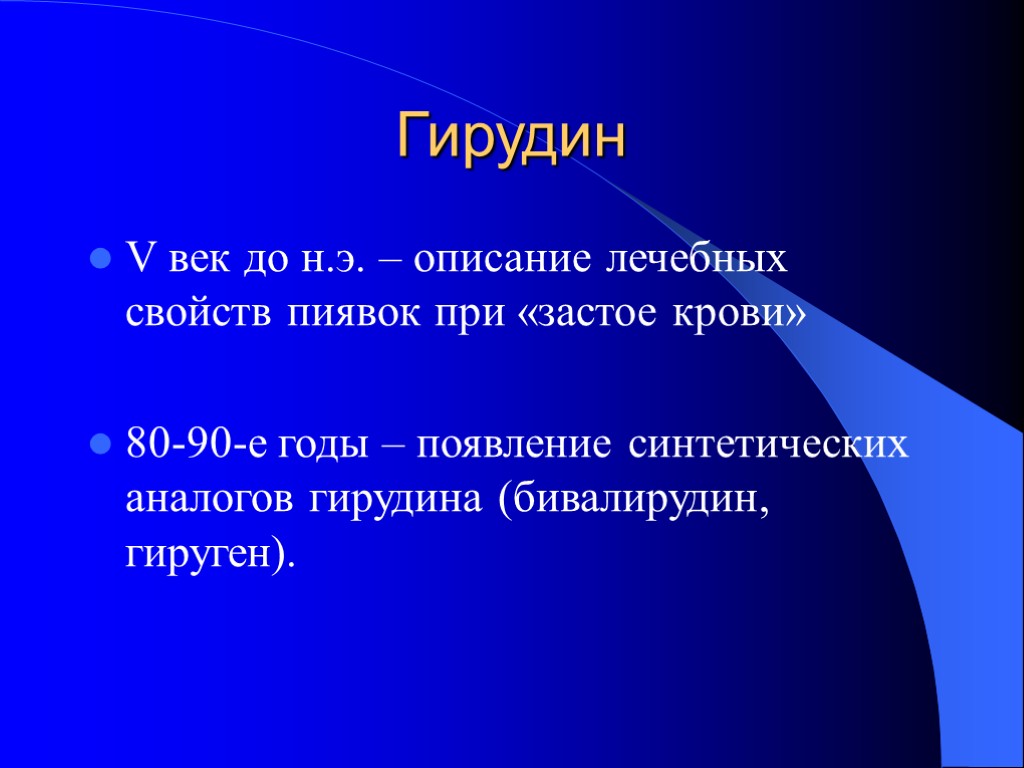 Гирудин

V век до н.э. – описание лечебных свойств пиявок при «застое крови»

80-90-е годы – появление синтетических аналогов гирудина (бивалирудин, гируген).